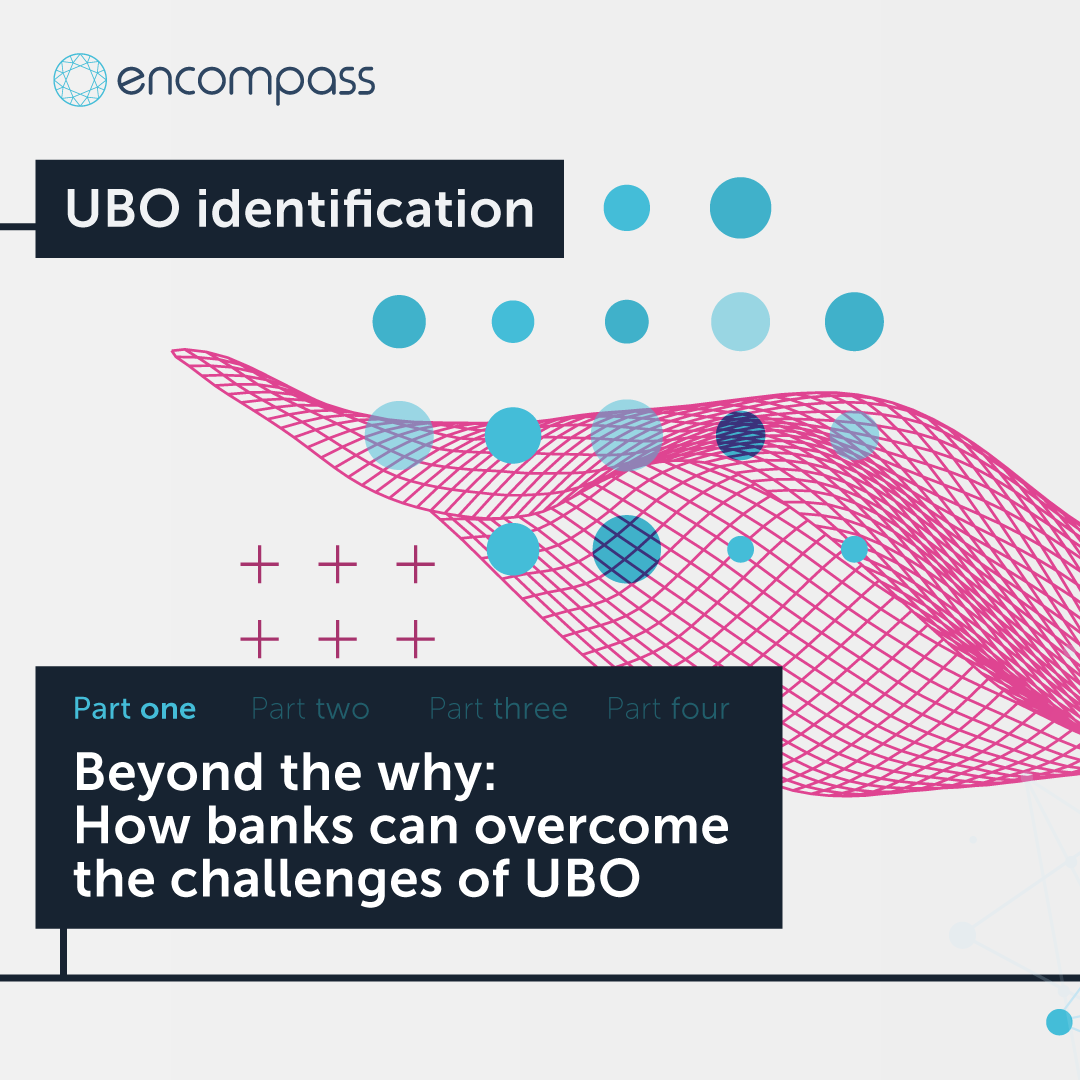 encompass

UBO identification

Part one Part two Part three Part four

Beyond the why:
How banks can overcome the challenges of UBO